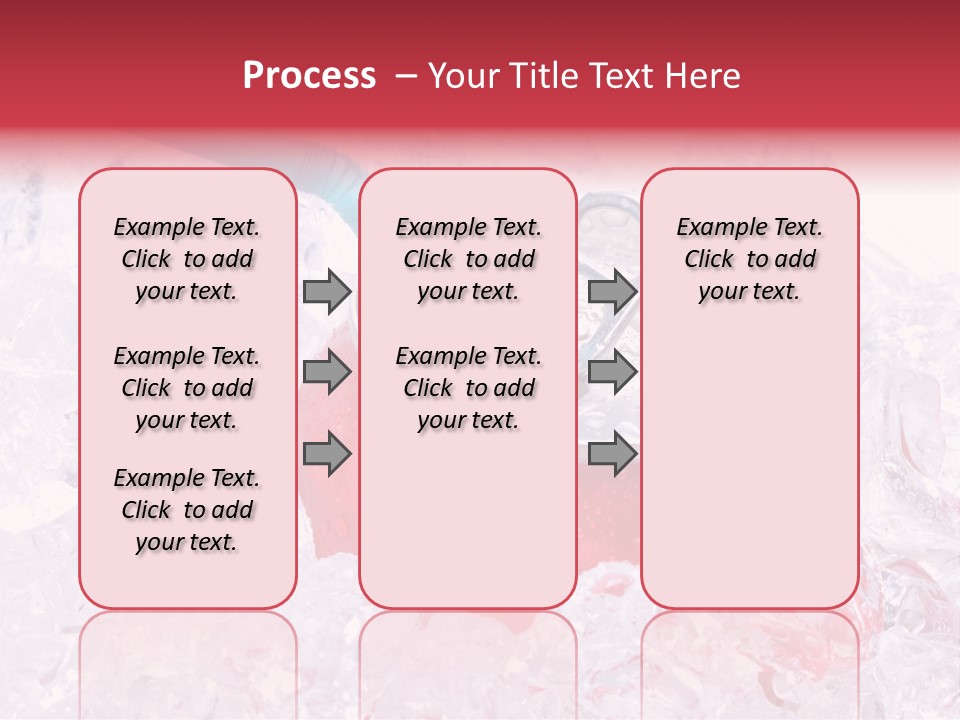 Process – Your Title Text Here

Example Text. Click to add your text.

Example Text. Click to add your text.

Example Text. Click to add your text.

Example Text. Click to add your text.

Example Text. Click to add your text.

Example Text. Click to add your text.